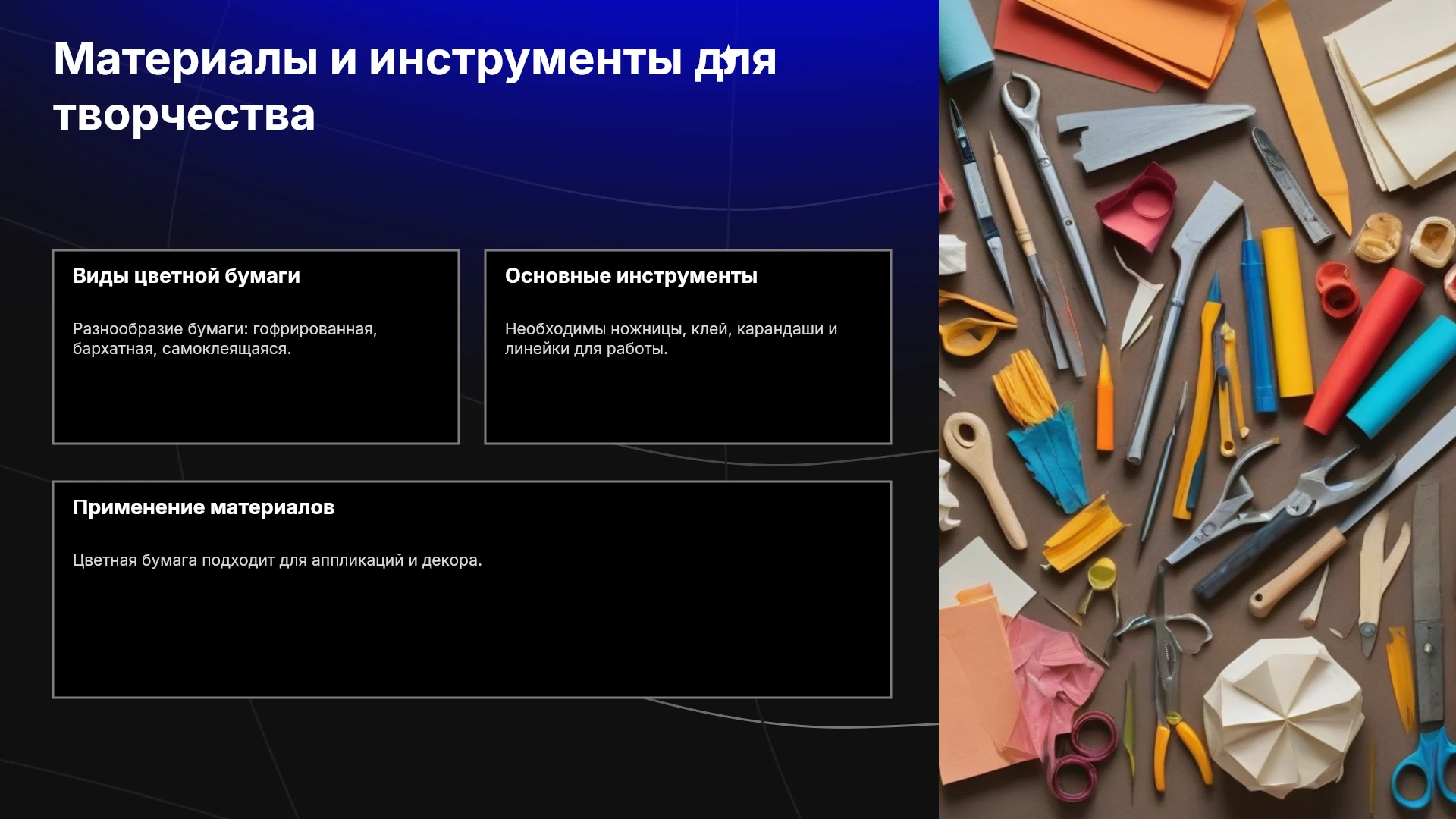 Материалы и инструменты для творчества

Виды цветной бумаги

Разнообразие бумаги: гофрированная, бархатная, самоклеящаяся.

Основные инструменты

Необходимы ножницы, клей, карандаши и линейки для работы.

Применение материалов

Цветная бумага подходит для аппликаций и декора.